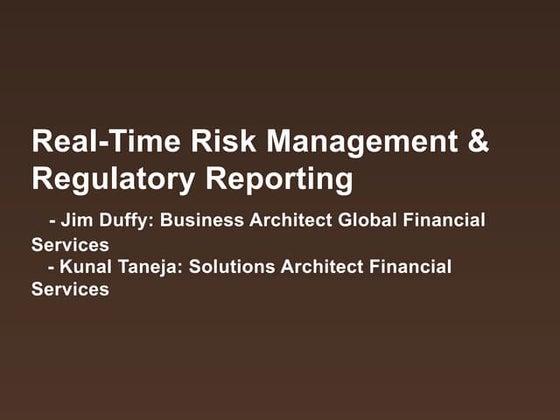 Real-Time Risk Management & Regulatory Reporting

- Jim Duffy: Business Architect Global Financial Services
- Kunal Taneja: Solutions Architect Financial Services